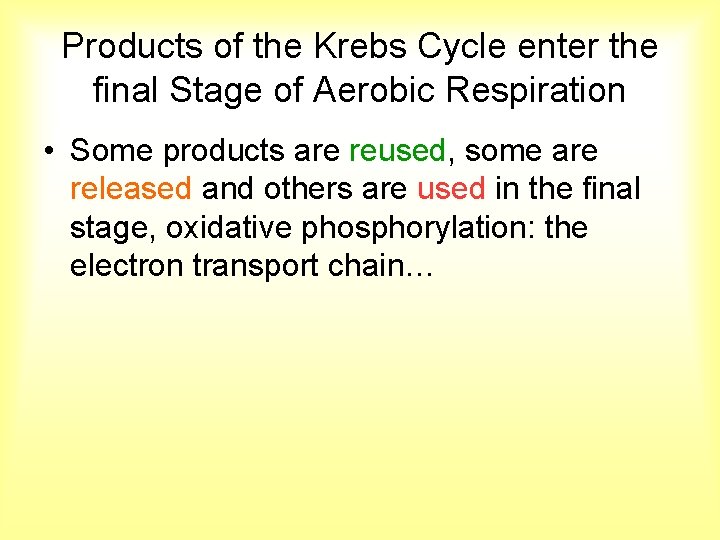 Products of the Krebs Cycle enter the final Stage of Aerobic Respiration

• Some products are reused, some are released and others are used in the final stage, oxidative phosphorylation: the electron transport chain…